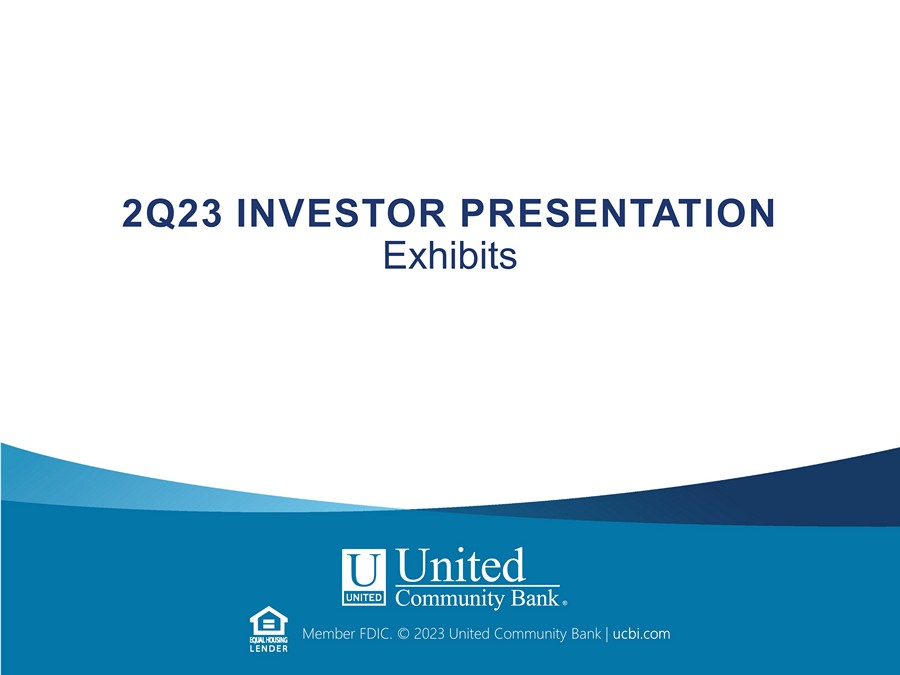 2Q23 INVESTOR PRESENTATION
Exhibits

U UNITED United Community Bank®

EQUAL HOUSING LENDER

Member FDIC. © 2023 United Community Bank | ucbi.com